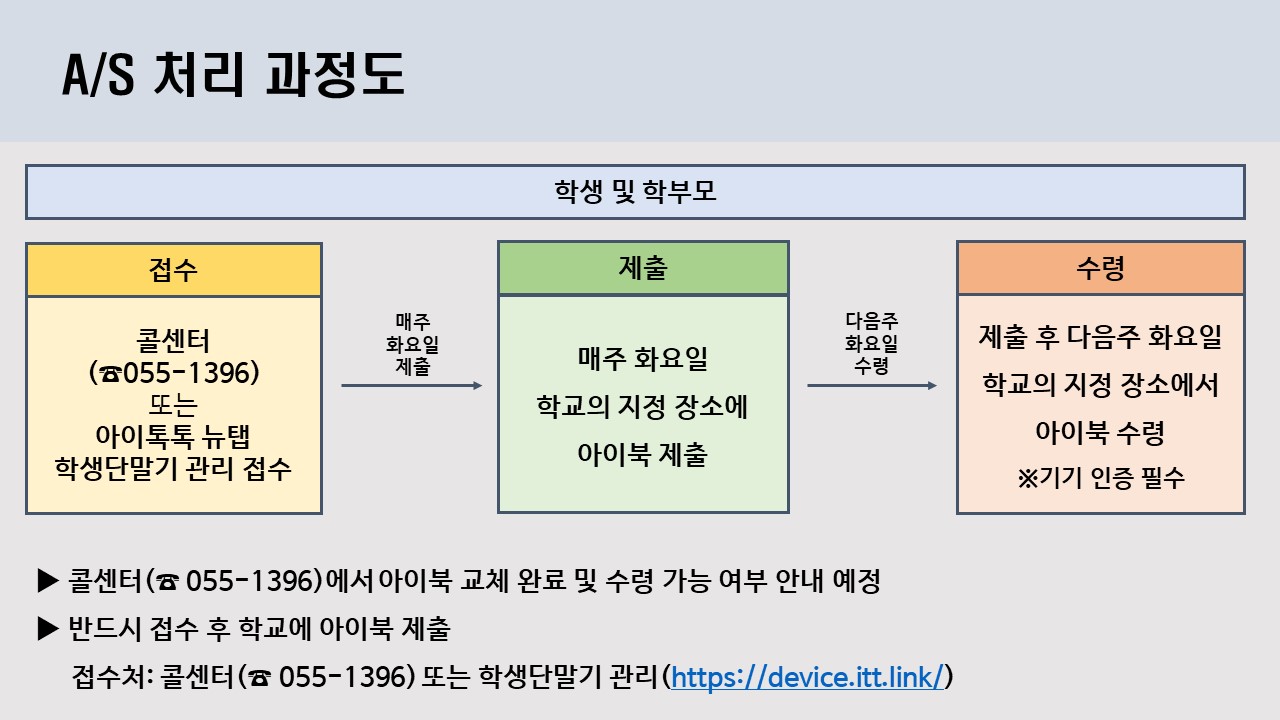 A/S 처리 과정도

학생 및 학부모

접수

콜센터
(☎055-1396)
또는
아이톡톡 뉴탭
학생단말기 관리 접수

매주
화요일
제출

제출

매주 화요일
학교의 지정 장소에
아이북 제출

다음주
화요일
수령

수령

제출 후 다음주 화요일
학교의 지정 장소에서
아이북 수령
※기기 인증 필수

▶ 콜센터(☎ 055-1396)에서 아이북 교체 완료 및 수령 가능 여부 안내 예정

▶ 반드시 접수 후 학교에 아이북 제출

접수처: 콜센터(☎ 055-1396) 또는 학생단말기 관리(https://device.itt.link/)